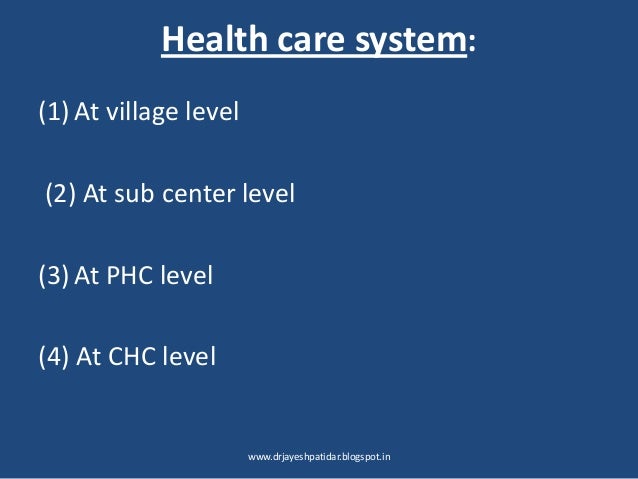 Health care system:

(1) At village level

(2) At sub center level

(3) At PHC level

(4) At CHC level

www.drjayeshpatidar.blogspot.in